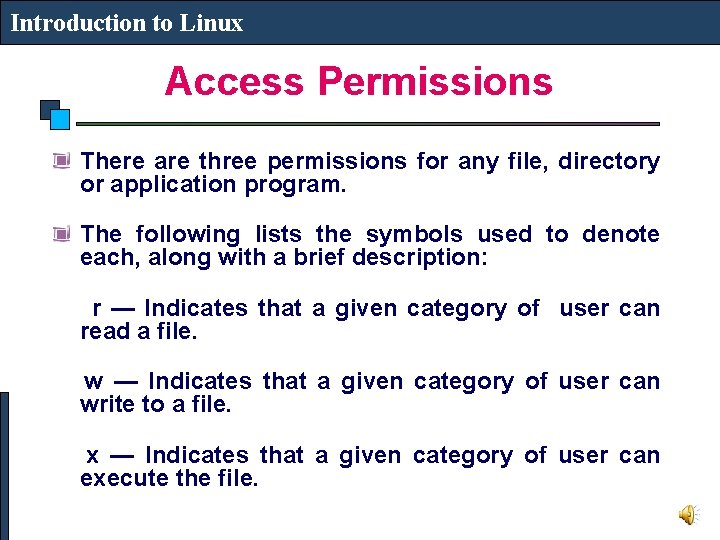 Introduction to Linux

Access Permissions

There are three permissions for any file, directory or application program.

The following lists the symbols used to denote each, along with a brief description:

r — Indicates that a given category of user can read a file.

w — Indicates that a given category of user can write to a file.

x — Indicates that a given category of user can execute the file.